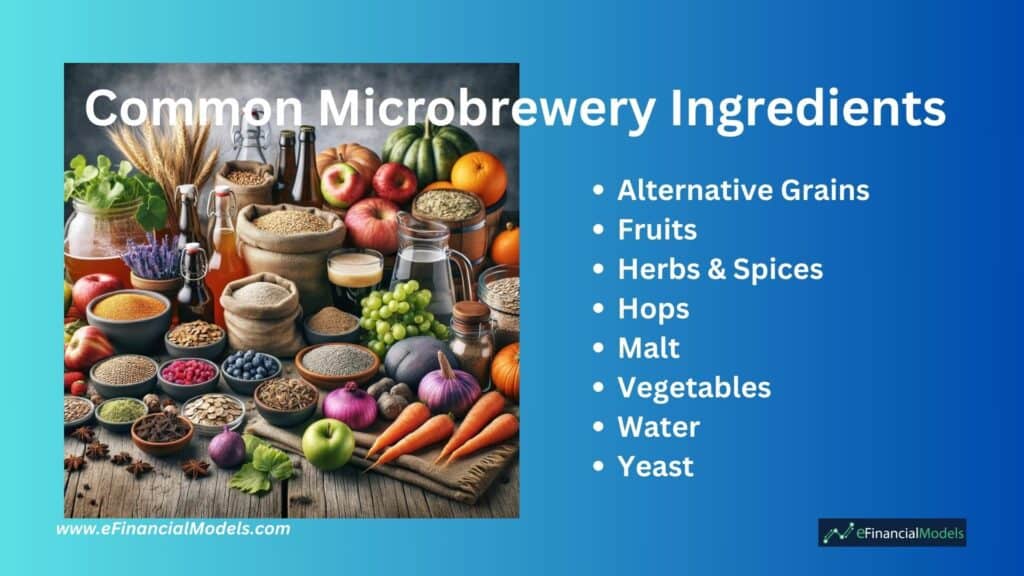 Common Microbrewery Ingredients

- Alternative Grains
- Fruits
- Herbs & Spices
- Hops
- Malt
- Vegetables
- Water
- Yeast

www.eFinancialModels.com

eFinancialModels